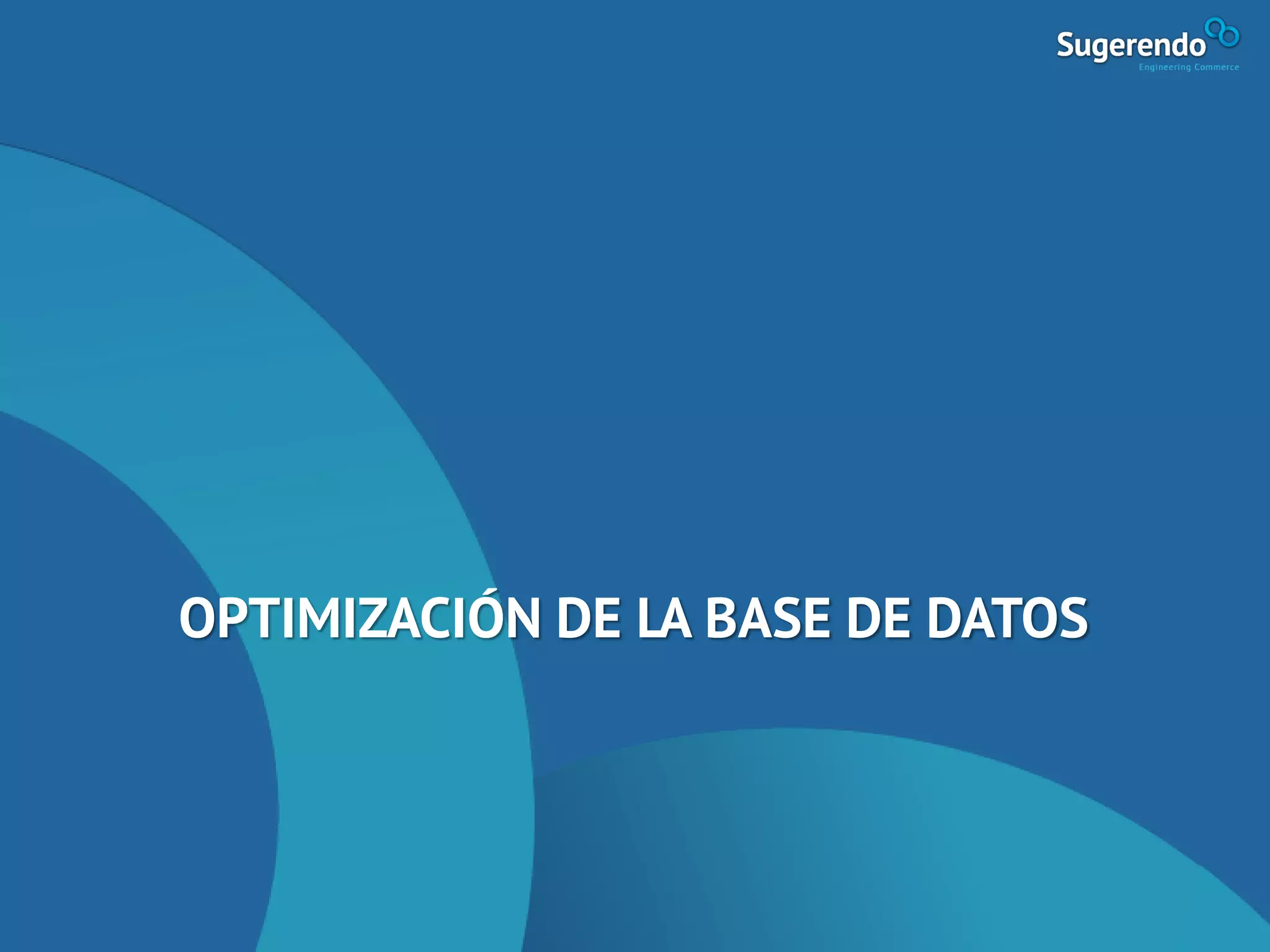 Sugerendo
Engineering Commerce

OPTIMIZACIÓN DE LA BASE DE DATOS